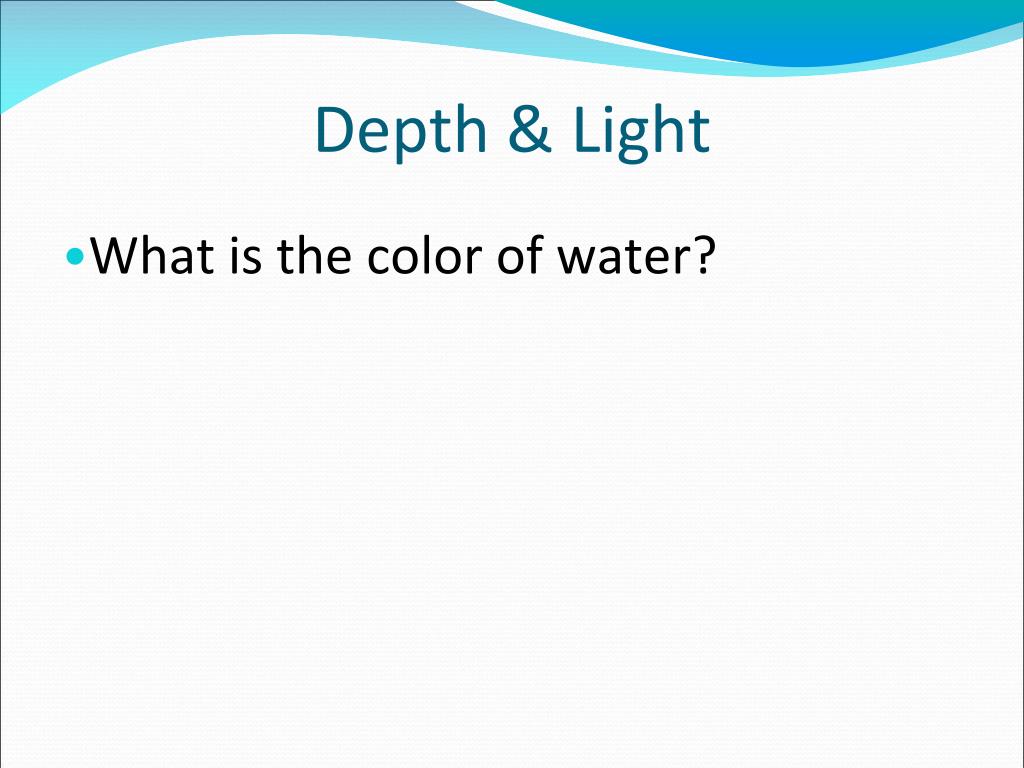 Depth & Light

• What is the color of water?